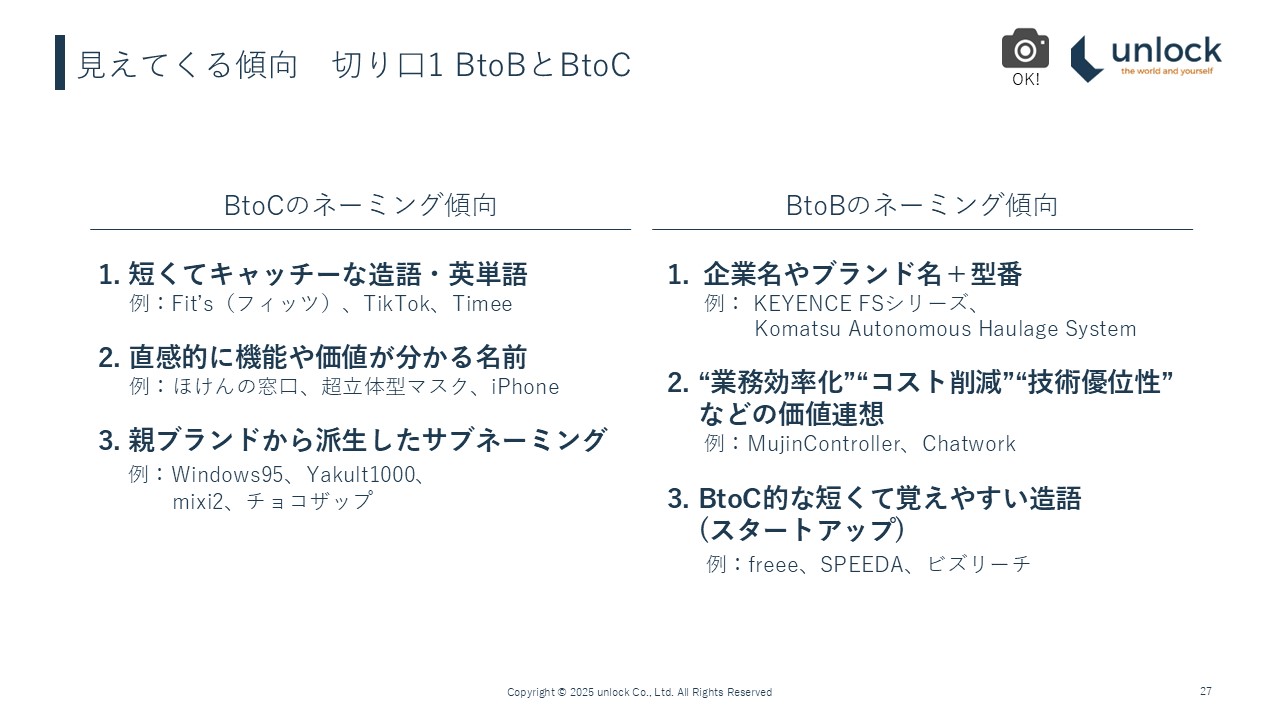 見えてくる傾向　切り口1 BtoBとBtoC

OK!

unlock
the world and yourself

BtoCのネーミング傾向

1. 短くてキャッチーな造語・英単語
例：Fit's（フィッツ）、TikTok、Timee

2. 直感的に機能や価値が分かる名前
例：ほけんの窓口、超立体型マスク、iPhone

3. 親ブランドから派生したサブネーミング
例：Windows95、Yakult1000、mixi2、チョコザップ

BtoBのネーミング傾向

1. 企業名やブランド名＋型番
例： KEYENCE FSシリーズ、Komatsu Autonomous Haulage System

2. “業務効率化”“コスト削減”“技術優位性”などの価値連想
例：MujinController、Chatwork

3. BtoC的な短くて覚えやすい造語（スタートアップ）
例：freee、SPEEDA、ビズリーチ

Copyright © 2025 unlock Co., Ltd. All Rights Reserved

27